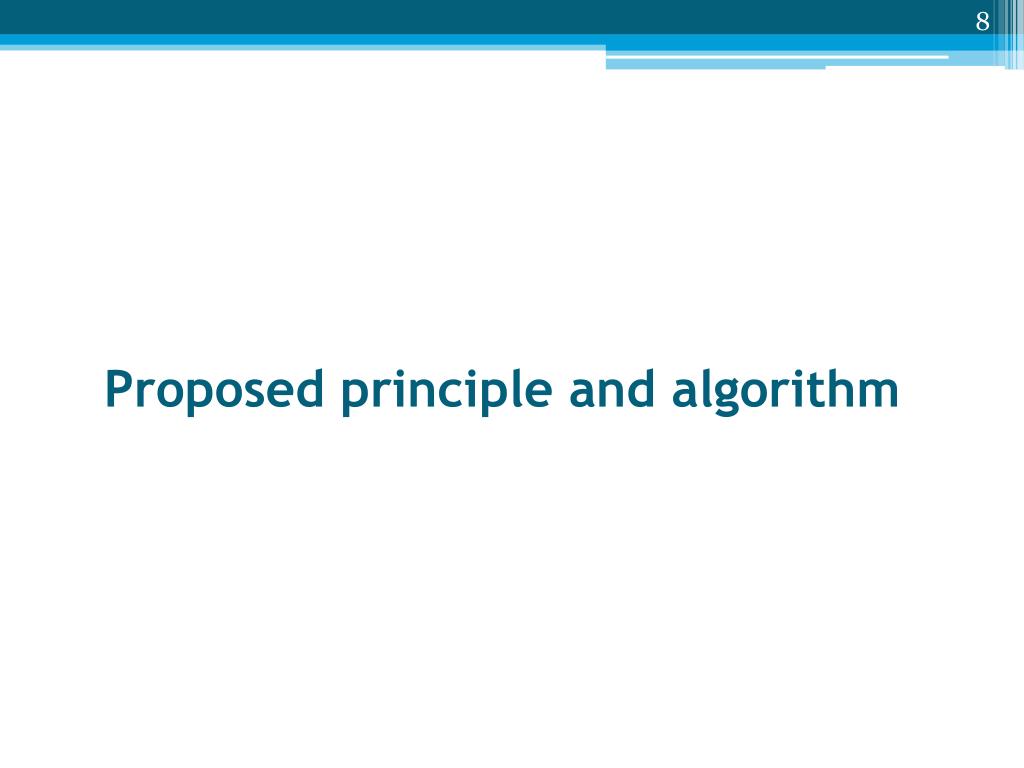 8

Proposed principle and algorithm